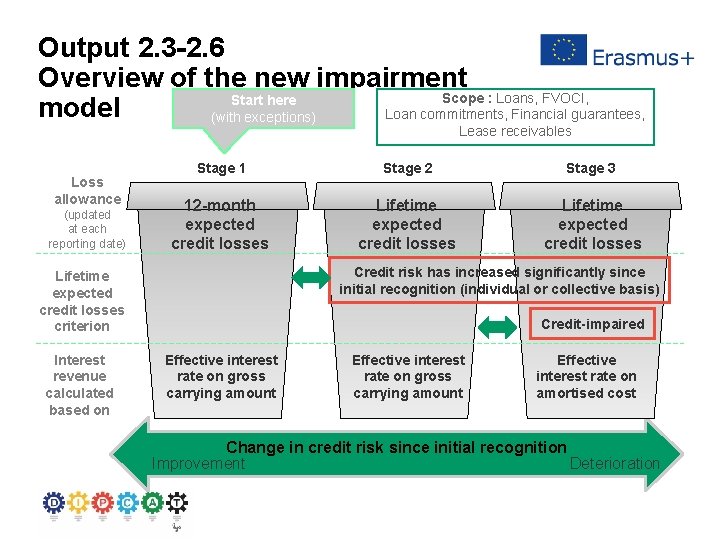 Output 2.3-2.6
Overview of the new impairment model

Erasmus+

Start here
(with exceptions)

Scope : Loans, FVOCI, Loan commitments, Financial guarantees, Lease receivables

Stage 1

Stage 2

Stage 3

Loss allowance (updated at each reporting date)

12-month expected credit losses

Lifetime expected credit losses

Lifetime expected credit losses

Lifetime expected credit losses criterion

Credit risk has increased significantly since initial recognition (individual or collective basis)

Credit-impaired

Interest revenue calculated based on

Effective interest rate on gross carrying amount

Effective interest rate on gross carrying amount

Effective interest rate on amortised cost

Change in credit risk since initial recognition

Improvement

Deterioration

D I P C A T